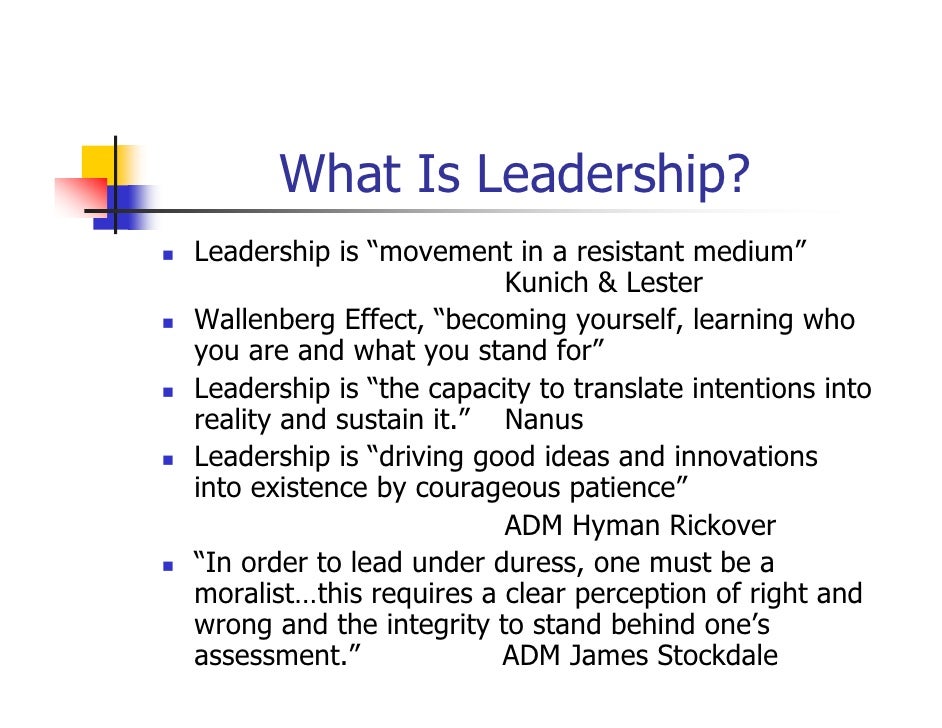 What Is Leadership?

- Leadership is “movement in a resistant medium” Kunich & Lester
- Wallenberg Effect, “becoming yourself, learning who you are and what you stand for”
- Leadership is “the capacity to translate intentions into reality and sustain it.” Nanus
- Leadership is “driving good ideas and innovations into existence by courageous patience” ADM Hyman Rickover
- “In order to lead under duress, one must be a moralist…this requires a clear perception of right and wrong and the integrity to stand behind one’s assessment.” ADM James Stockdale